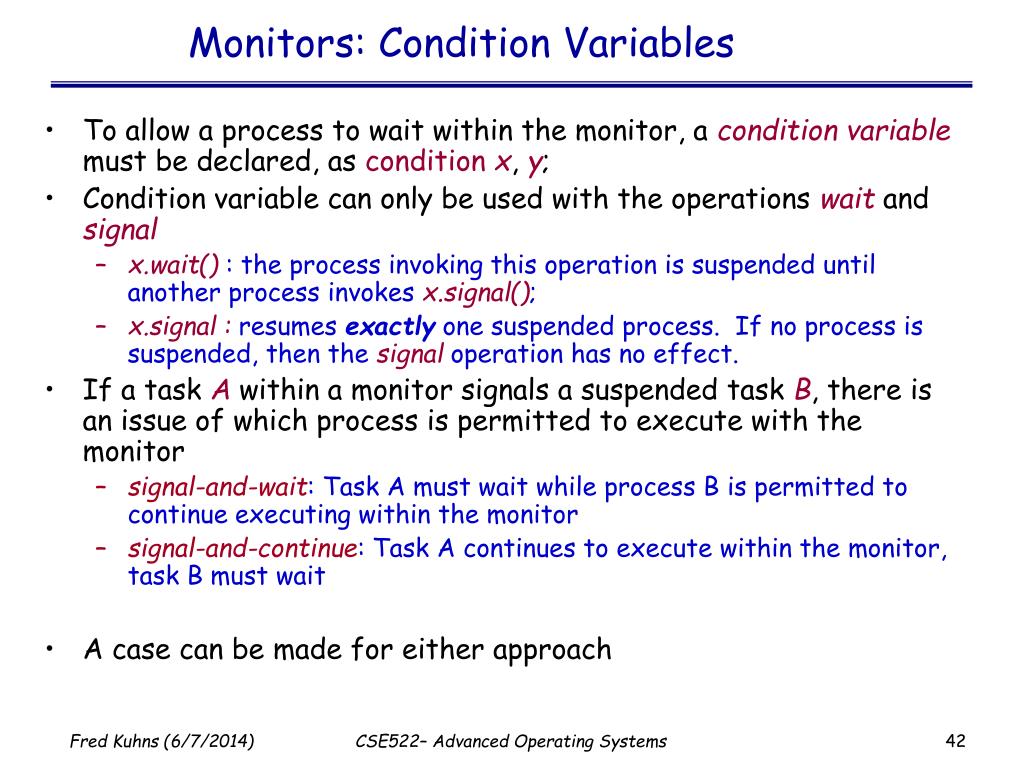 Monitors: Condition Variables

• To allow a process to wait within the monitor, a condition variable must be declared, as condition x, y;
• Condition variable can only be used with the operations wait and signal
 – x.wait() : the process invoking this operation is suspended until another process invokes x.signal();
 – x.signal : resumes exactly one suspended process. If no process is suspended, then the signal operation has no effect.
• If a task A within a monitor signals a suspended task B, there is an issue of which process is permitted to execute with the monitor
 – signal-and-wait: Task A must wait while process B is permitted to continue executing within the monitor
 – signal-and-continue: Task A continues to execute within the monitor, task B must wait

• A case can be made for either approach

Fred Kuhns (6/7/2014) CSE522– Advanced Operating Systems 42